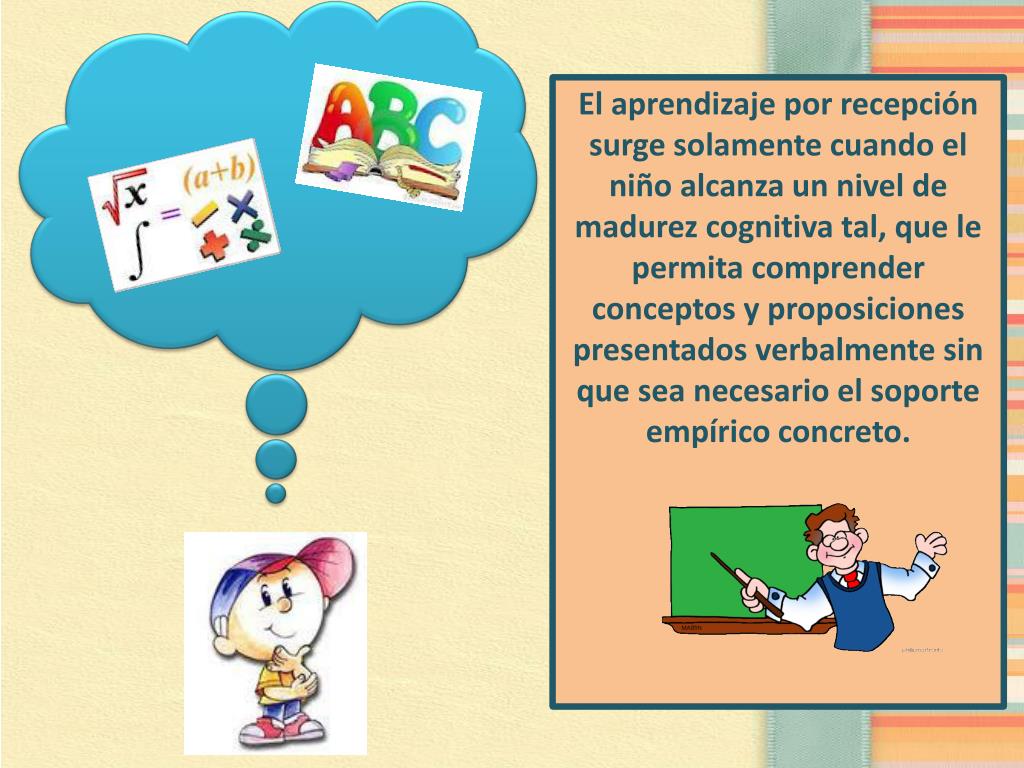 $\sqrt{x}$ $(a+b)$ $\int$ $=$ $-$ $\times$ $+$ $\div$

ABC

El aprendizaje por recepción surge solamente cuando el niño alcanza un nivel de madurez cognitiva tal, que le permita comprender conceptos y proposiciones presentados verbalmente sin que sea necesario el soporte empírico concreto.